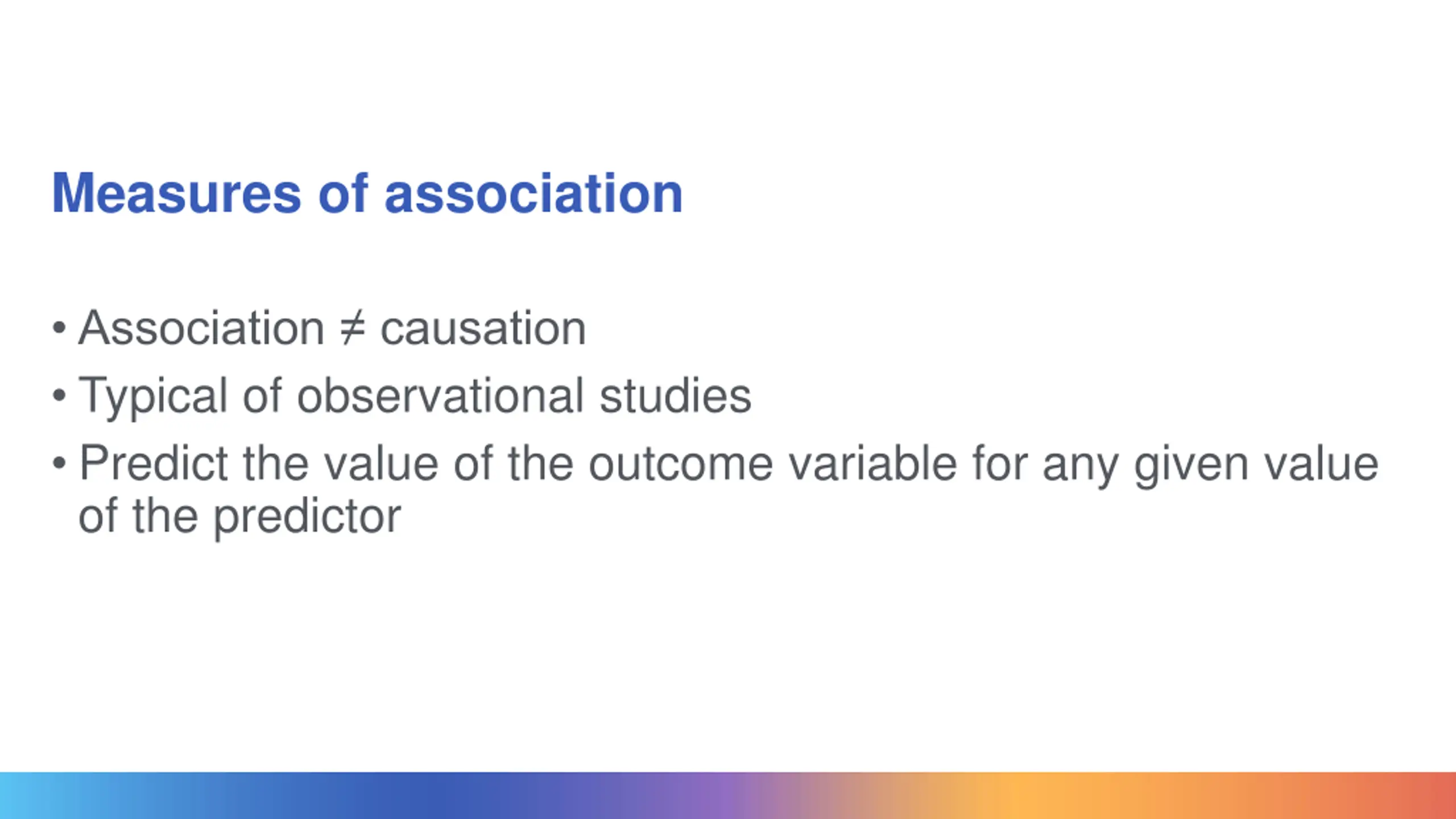 Measures of association

• Association ≠ causation
• Typical of observational studies
• Predict the value of the outcome variable for any given value of the predictor